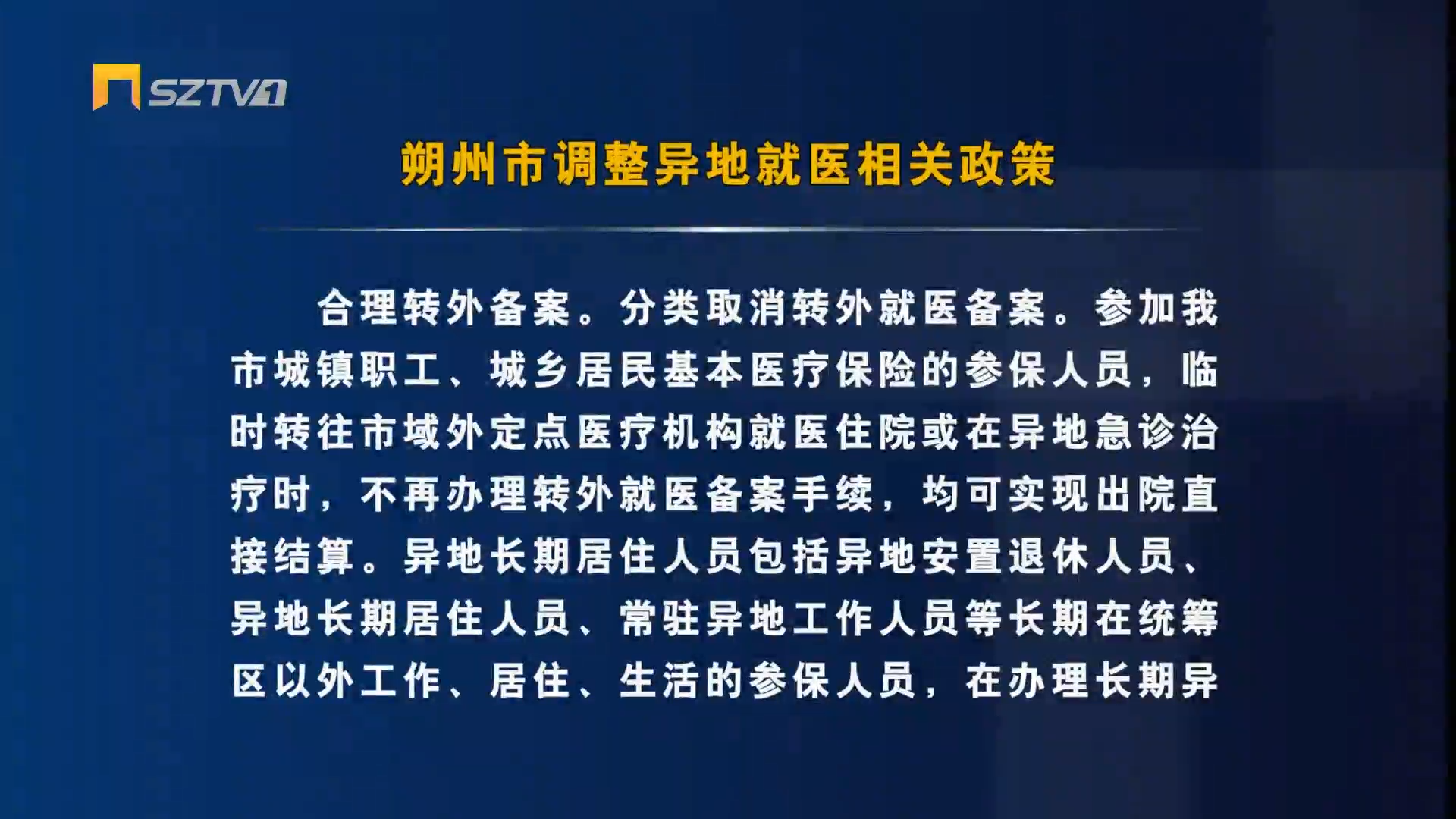 SZTV1

朔州市调整异地就医相关政策

合理转外备案。分类取消转外就医备案。参加我市城镇职工、城乡居民基本医疗保险的参保人员，临时转往市域外定点医疗机构就医住院或在异地急诊治疗时，不再办理转外就医备案手续，均可实现出院直接结算。异地长期居住人员包括异地安置退休人员、异地长期居住人员、常驻异地工作人员等长期在统筹区以外工作、居住、生活的参保人员，在办理长期异